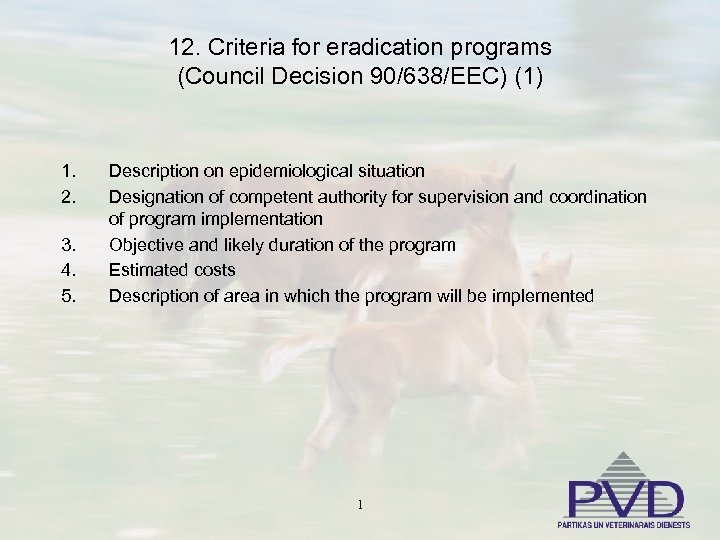 12. Criteria for eradication programs
(Council Decision 90/638/EEC) (1)

1. Description on epidemiological situation
2. Designation of competent authority for supervision and coordination of program implementation
3. Objective and likely duration of the program
4. Estimated costs
5. Description of area in which the program will be implemented

1

PVD
PARTIKAS UN VETERINARAIS DIENESTS